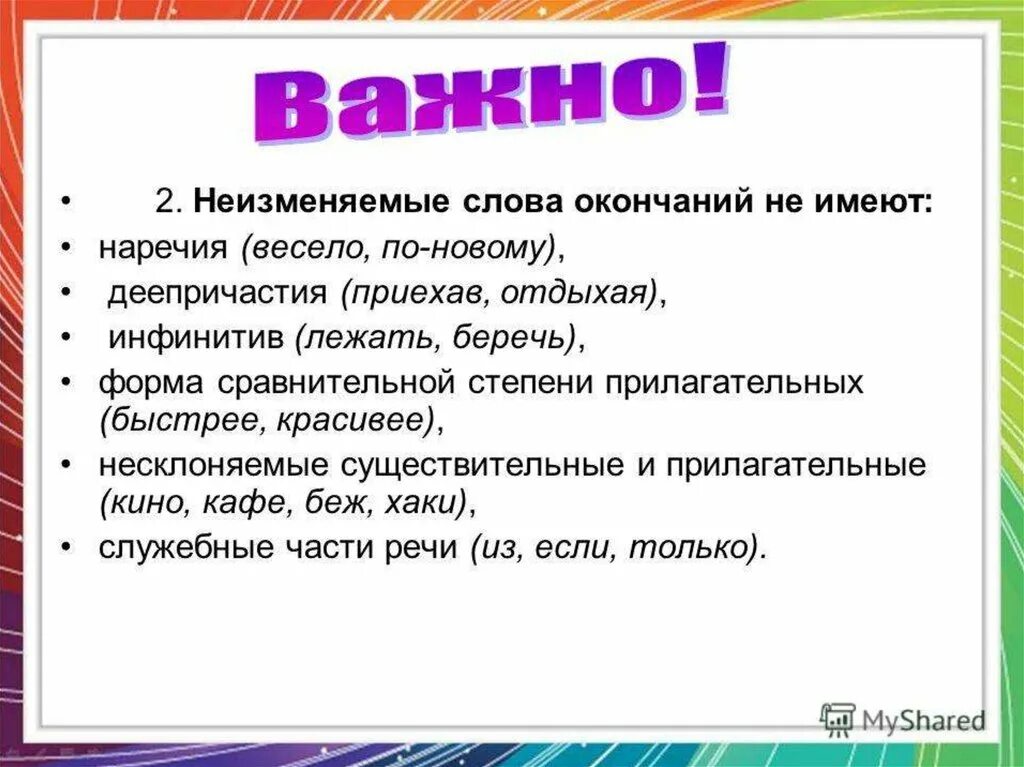 Важно!

• 2. Неизменяемые слова окончаний не имеют:
• наречия (весело, по-новому),
• деепричастия (приехав, отдыхая),
• инфинитив (лежать, беречь),
• форма сравнительной степени прилагательных (быстрее, красивее),
• несклоняемые существительные и прилагательные (кино, кафе, беж, хаки),
• служебные части речи (из, если, только).

MyShared